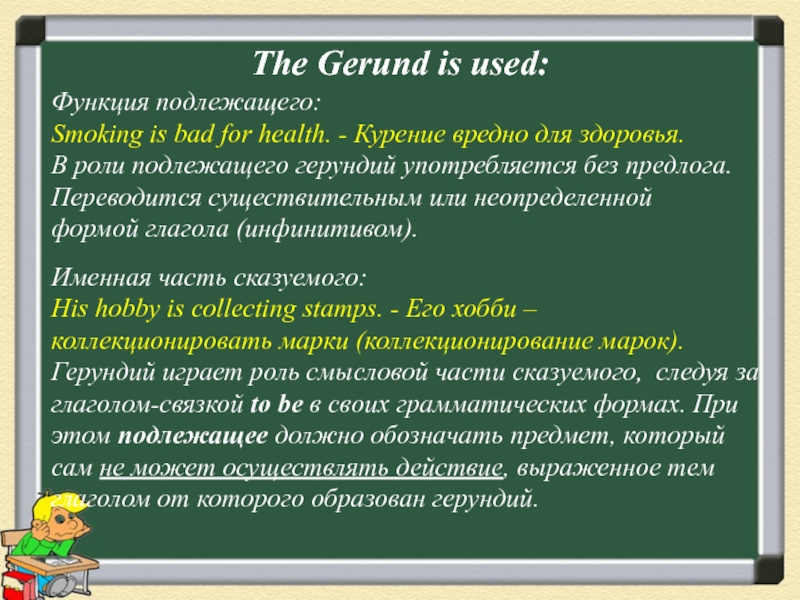 The Gerund is used:

Функция подлежащего:
Smoking is bad for health. - Курение вредно для здоровья.
В роли подлежащего герундий употребляется без предлога. Переводится существительным или неопределенной формой глагола (инфинитивом).

Именная часть сказуемого:
His hobby is collecting stamps. - Его хобби – коллекционировать марки (коллекционирование марок).
Герундий играет роль смысловой части сказуемого, следуя за глаголом-связкой to be в своих грамматических формах. При этом подлежащее должно обозначать предмет, который сам не может осуществлять действие, выраженное тем глаголом от которого образован герундий.